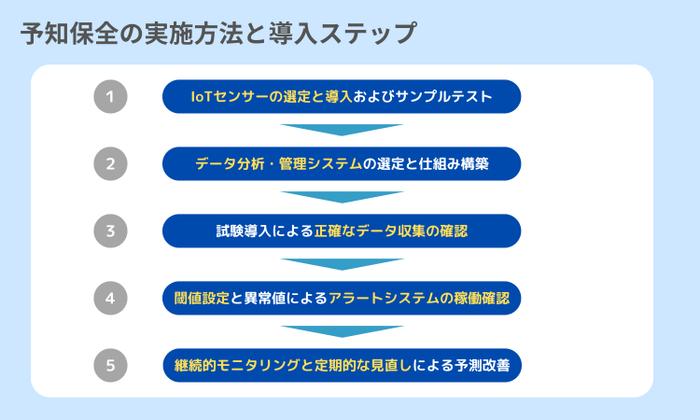 予知保全の実施方法と導入ステップ

1
IoTセンサーの選定と導入およびサンプルテスト

2
データ分析・管理システムの選定と仕組み構築

3
試験導入による正確なデータ収集の確認

4
閾値設定と異常値によるアラートシステムの稼働確認

5
継続的モニタリングと定期的な見直しによる予測改善